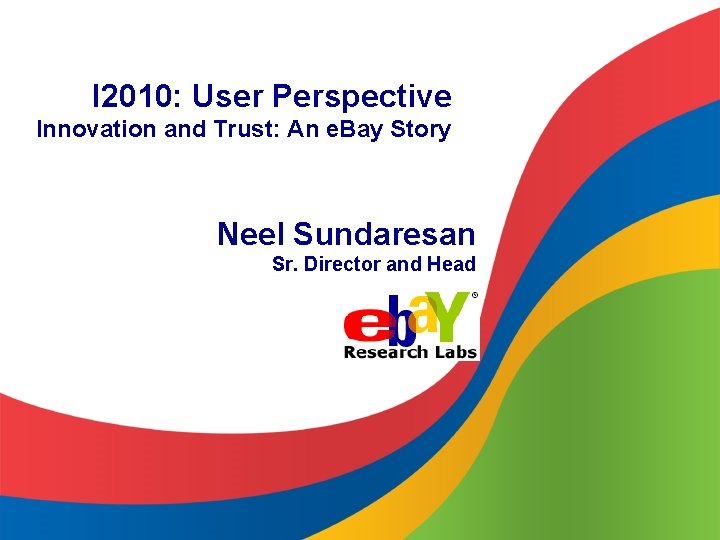 I2010: User Perspective
Innovation and Trust: An eBay Story

Neel Sundaresan
Sr. Director and Head

ebaY®
Research Labs